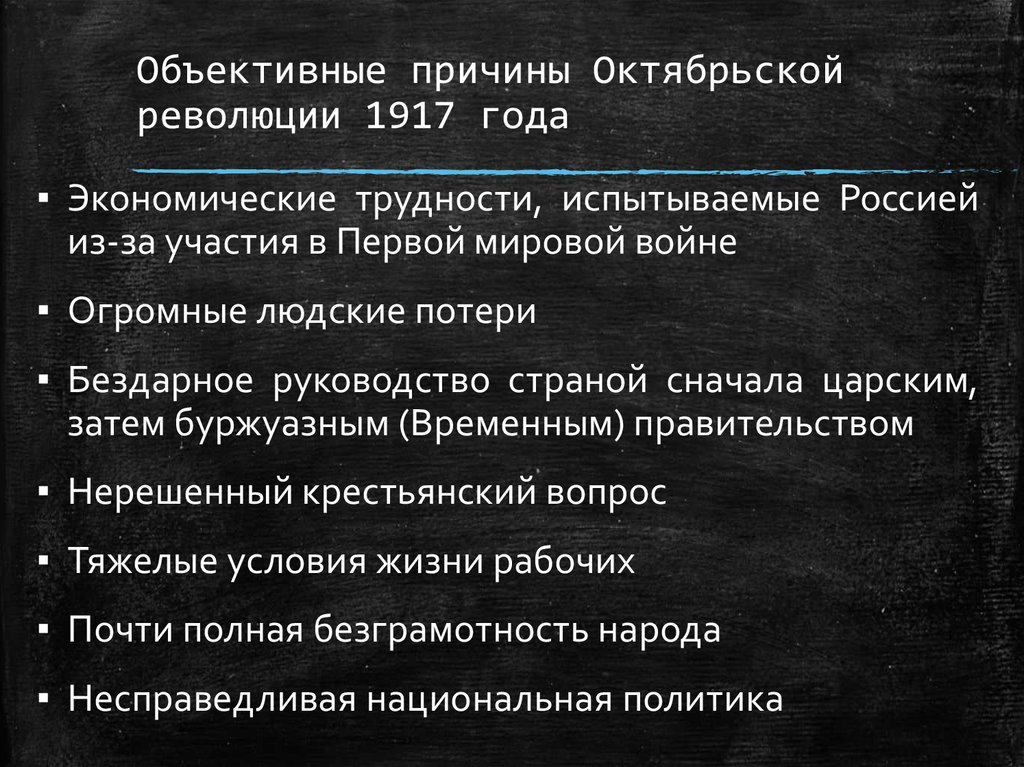 Объективные причины Октябрьской революции 1917 года

▪ Экономические трудности, испытываемые Россией из-за участия в Первой мировой войне

▪ Огромные людские потери

▪ Бездарное руководство страной сначала царским, затем буржуазным (Временным) правительством

▪ Нерешенный крестьянский вопрос

▪ Тяжелые условия жизни рабочих

▪ Почти полная безграмотность народа

▪ Несправедливая национальная политика